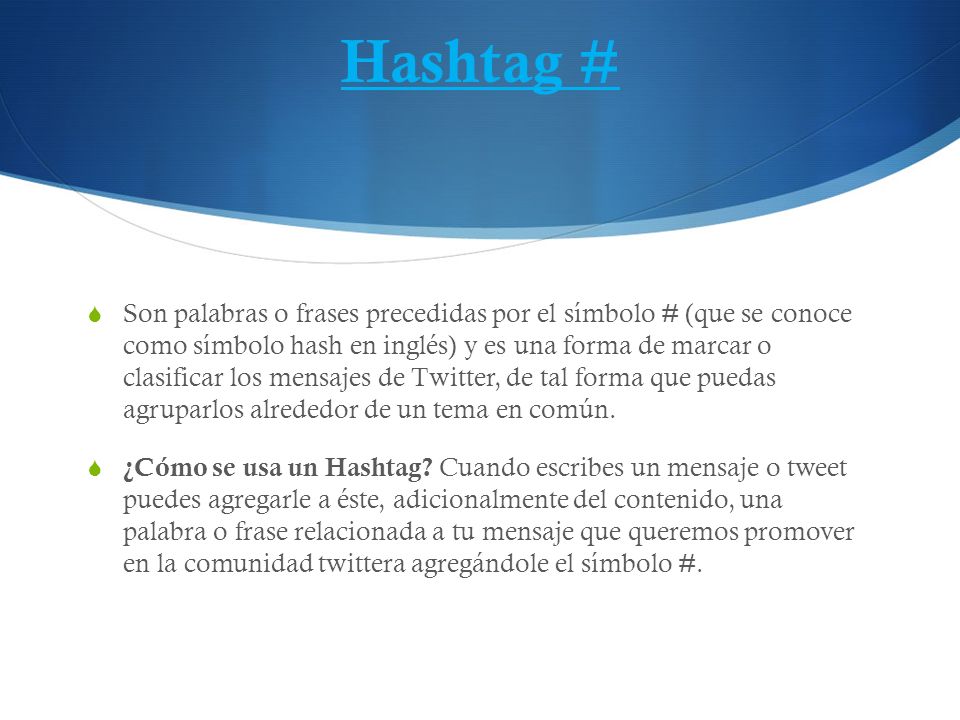 Hashtag #

Son palabras o frases precedidas por el símbolo # (que se conoce como símbolo hash en inglés) y es una forma de marcar o clasificar los mensajes de Twitter, de tal forma que puedas agruparlos alrededor de un tema en común.

¿Cómo se usa un Hashtag? Cuando escribes un mensaje o tweet puedes agregarle a éste, adicionalmente del contenido, una palabra o frase relacionada a tu mensaje que queremos promover en la comunidad twittera agregándole el símbolo #.